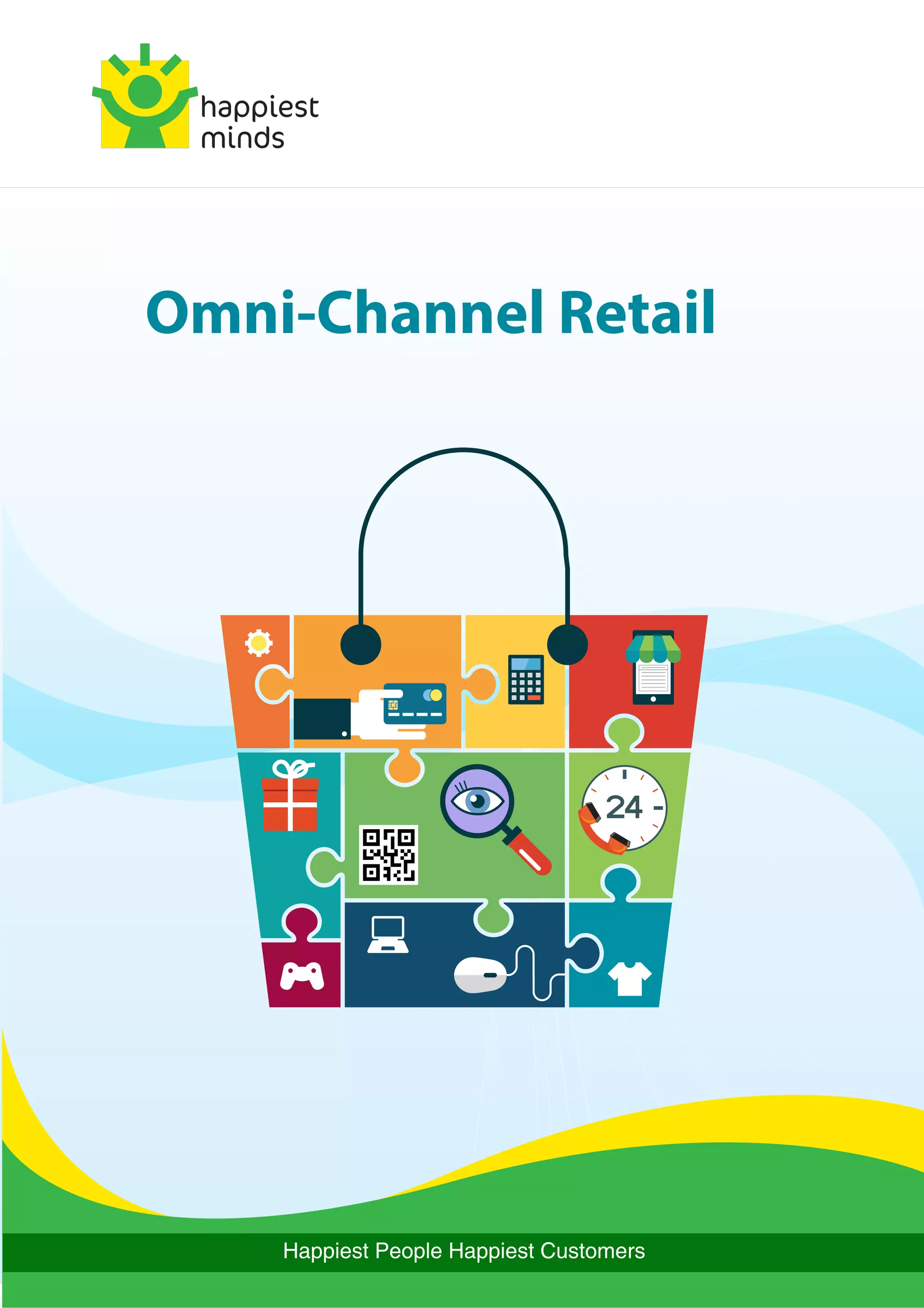 happiest minds

Omni-Channel Retail

24

Happiest People Happiest Customers